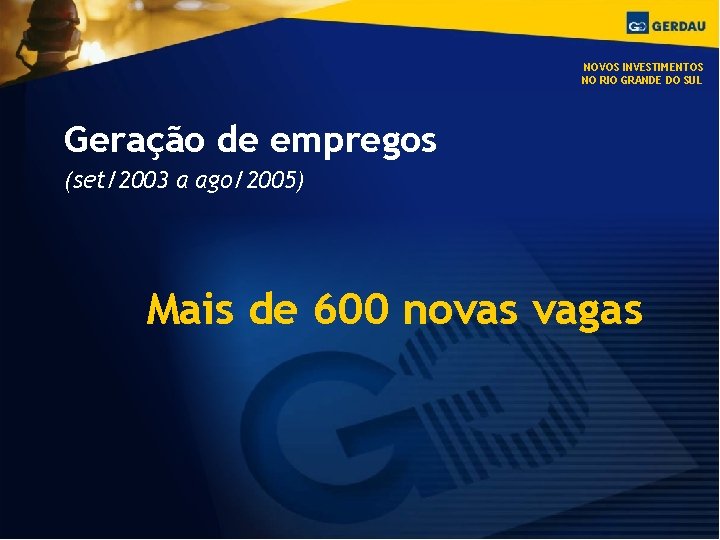 GERDAU

NOVOS INVESTIMENTOS
NO RIO GRANDE DO SUL

Geração de empregos
(set/2003 a ago/2005)

Mais de 600 novas vagas